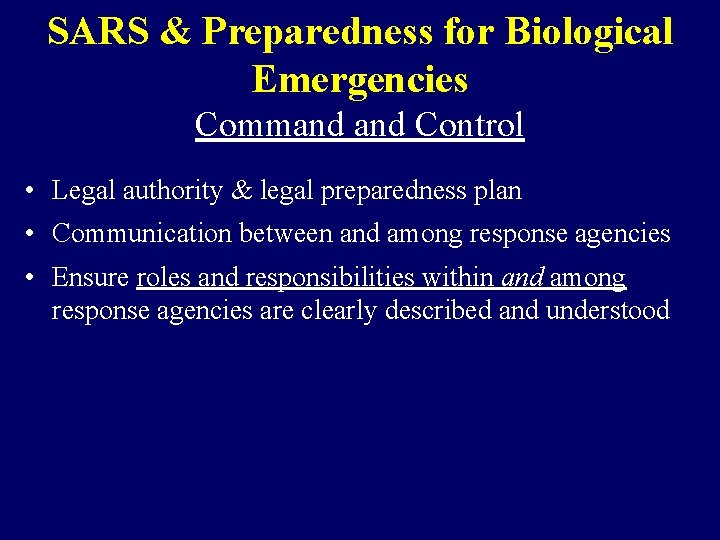 SARS & Preparedness for Biological Emergencies
Command and Control

• Legal authority & legal preparedness plan
• Communication between and among response agencies
• Ensure roles and responsibilities within and among response agencies are clearly described and understood